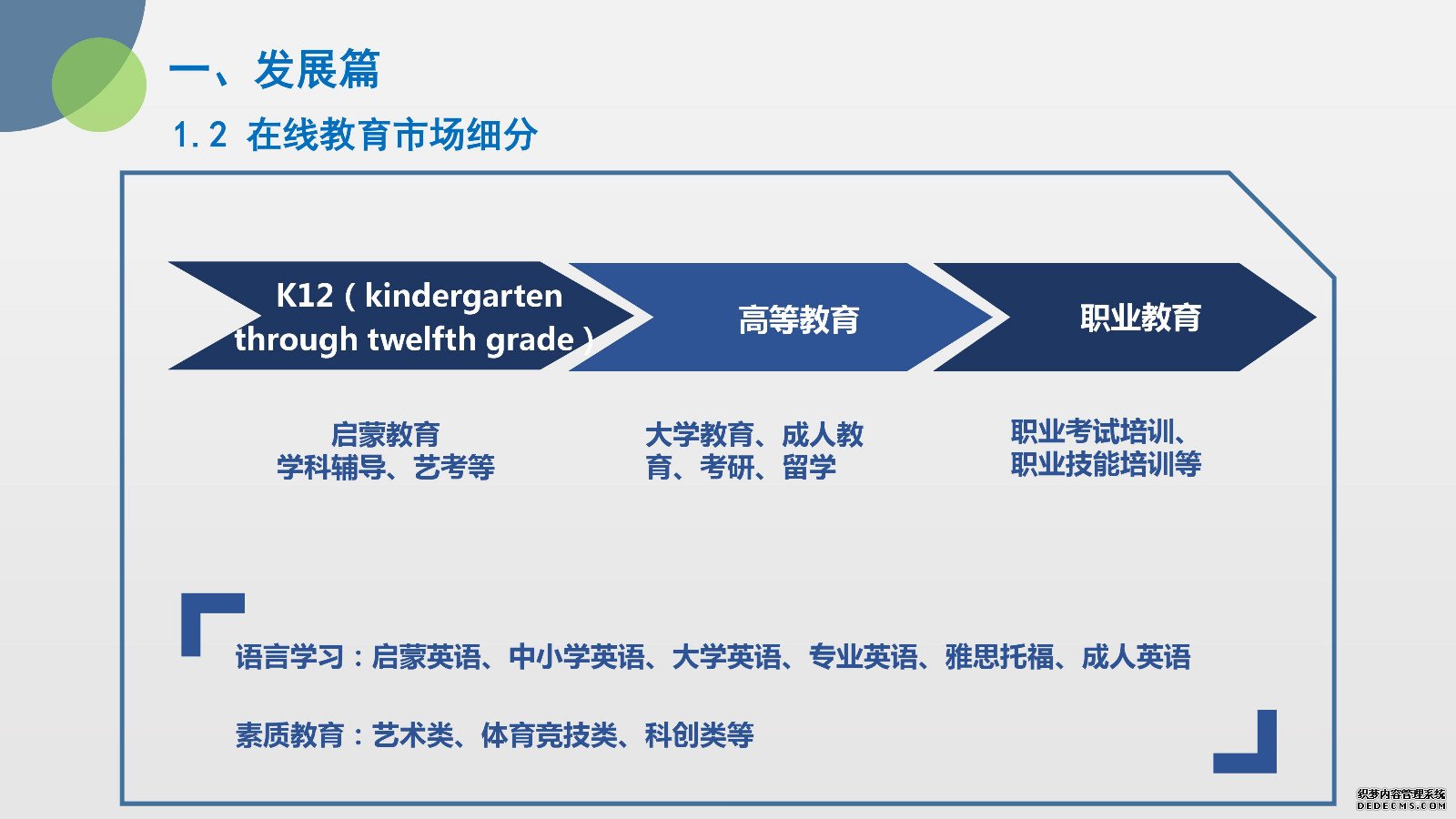 一、发展篇

1.2 在线教育市场细分

K12（kindergarten through twelfth grade）

高等教育

职业教育

启蒙教育
学科辅导、艺考等

大学教育、成人教育、考研、留学

职业考试培训、职业技能培训等

语言学习：启蒙英语、中小学英语、大学英语、专业英语、雅思托福、成人英语

素质教育：艺术类、体育竞技类、科创类等

织梦内容管理系统
DEDECMS.COM